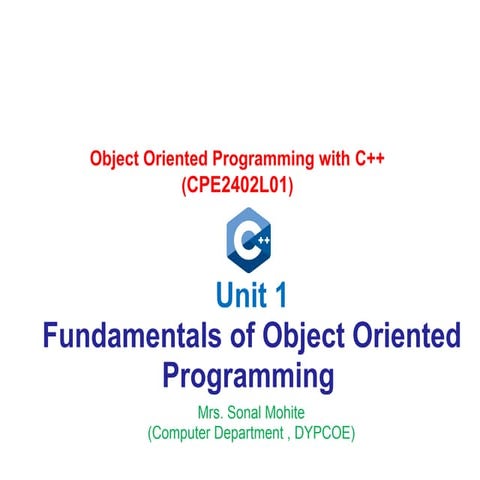 Object Oriented Programming with C++
(CPE2402L01)

C++

Unit 1
Fundamentals of Object Oriented Programming

Mrs. Sonal Mohite
(Computer Department , DYPCOE)